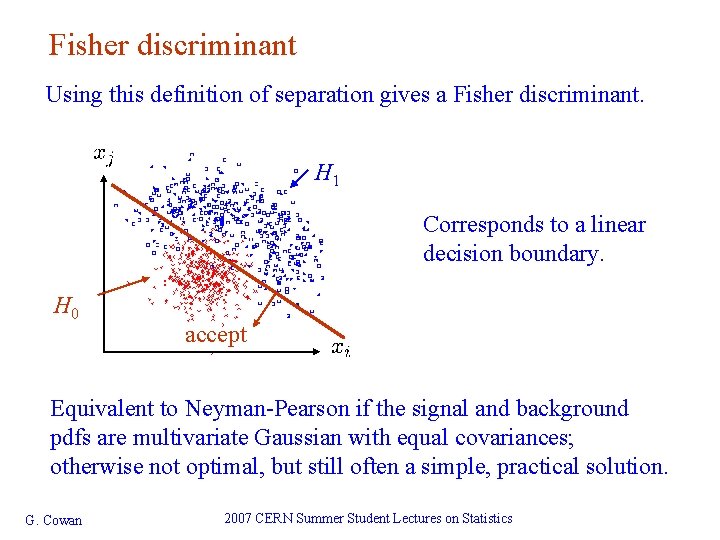 Fisher discriminant

Using this definition of separation gives a Fisher discriminant.

$x_j$

$H_1$

$H_0$

accept

$x_i$

Corresponds to a linear decision boundary.

Equivalent to Neyman-Pearson if the signal and background pdfs are multivariate Gaussian with equal covariances; otherwise not optimal, but still often a simple, practical solution.

G. Cowan

2007 CERN Summer Student Lectures on Statistics